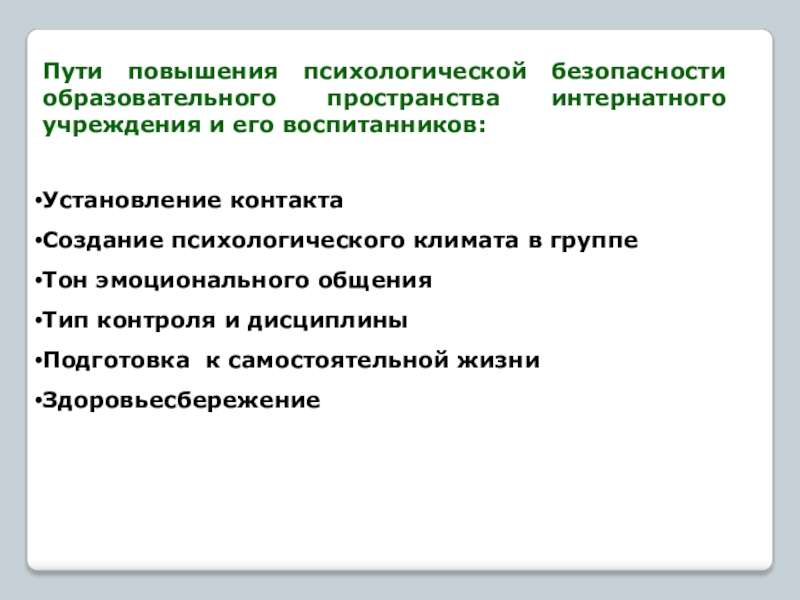 Пути повышения психологической безопасности образовательного пространства интернатного учреждения и его воспитанников:

•Установление контакта

•Создание психологического климата в группе

•Тон эмоционального общения

•Тип контроля и дисциплины

•Подготовка к самостоятельной жизни

•Здоровьесбережение